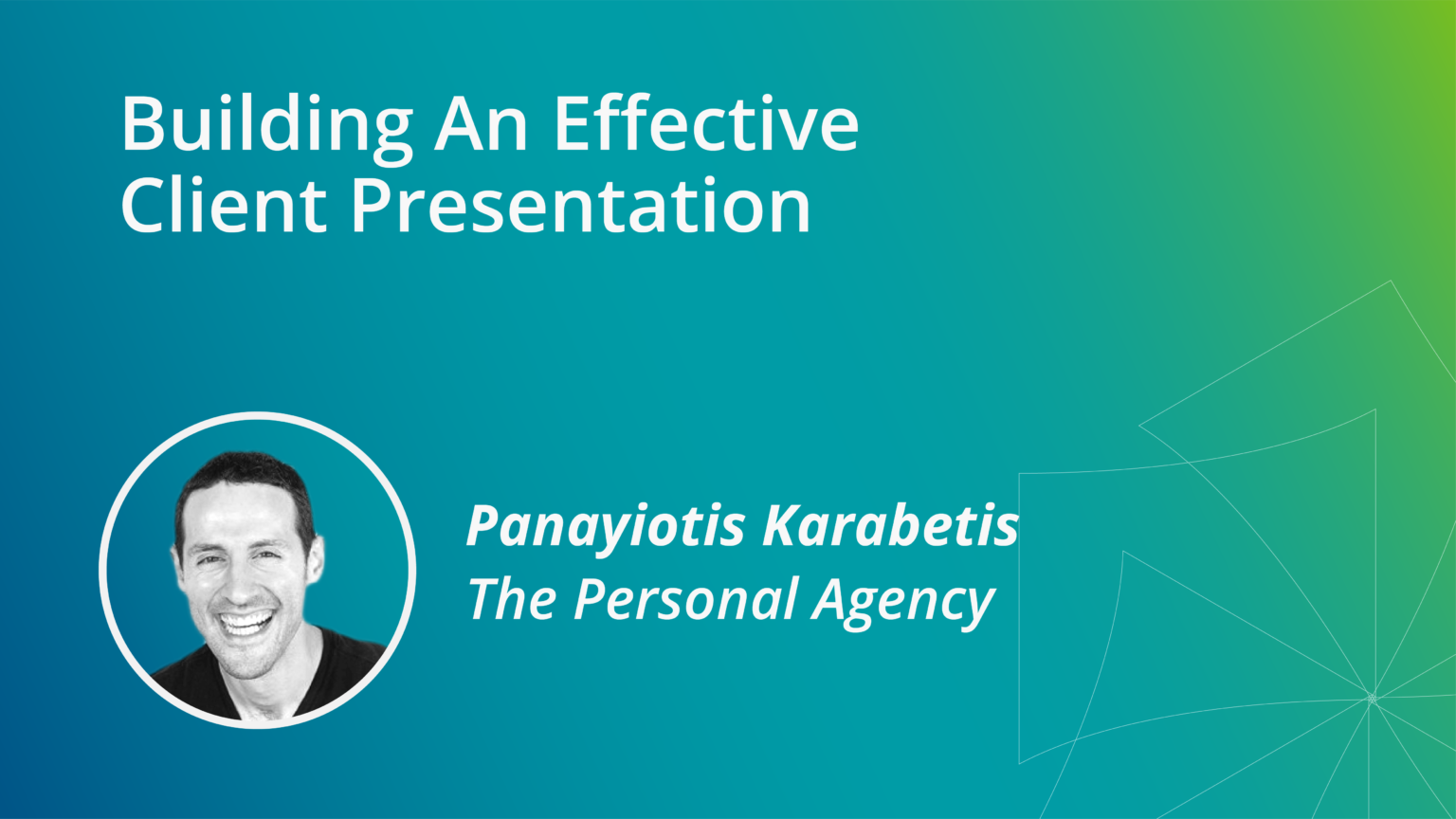 Building An Effective Client Presentation

Panayiotis Karabetis
The Personal Agency